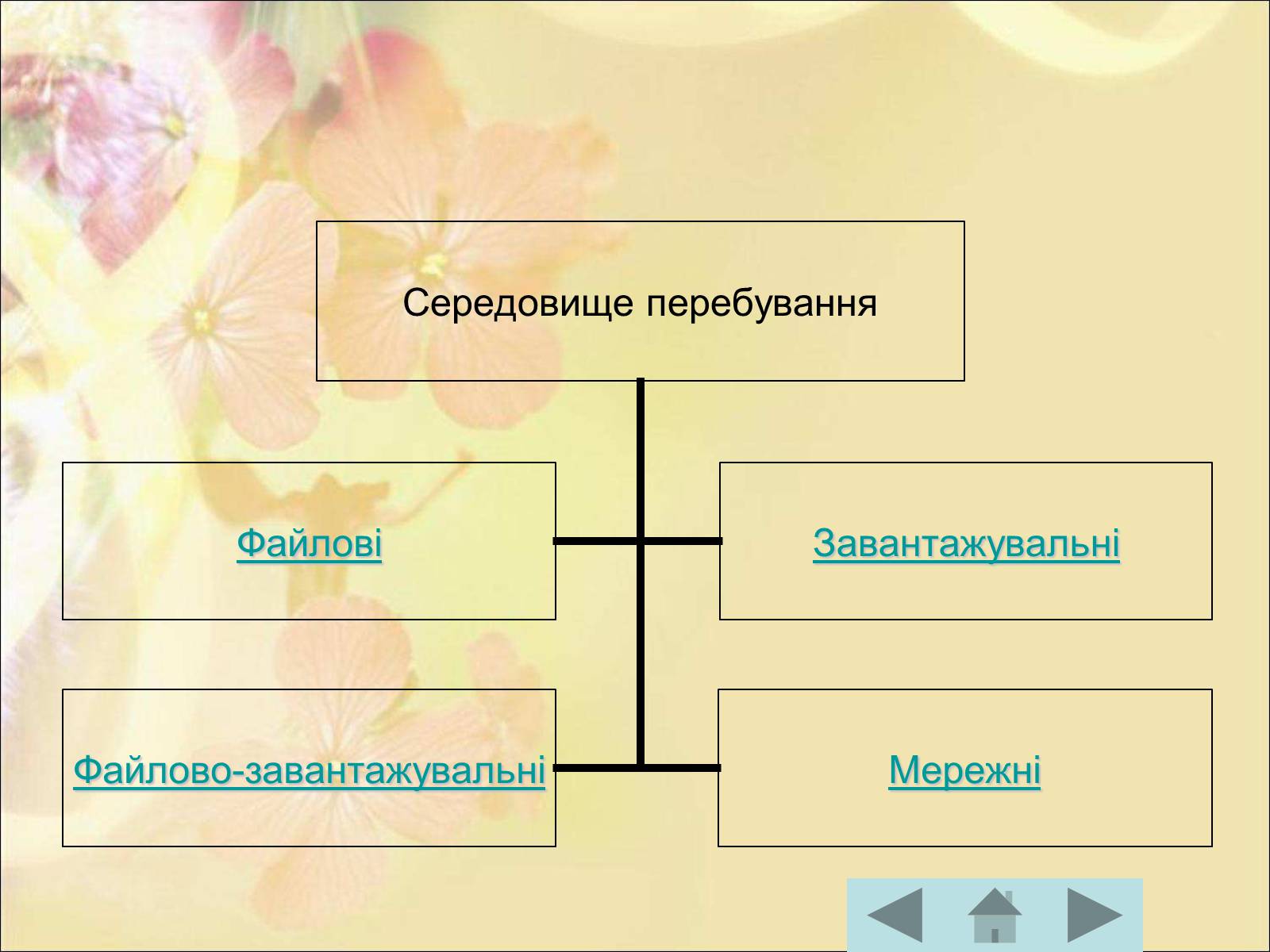 Середовище перебування

Файлові

Завантажувальні

Файлово-завантажувальні

Мережні